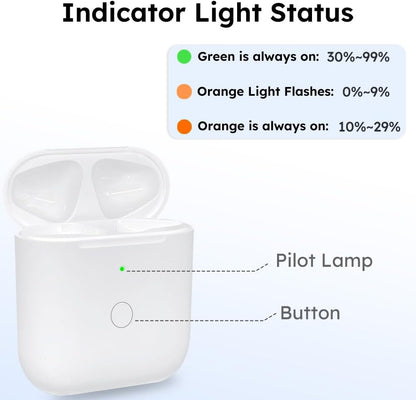 Indicator Light Status

Green is always on: 30%~99%

Orange Light Flashes: 0%~9%

Orange is always on: 10%~29%

Pilot Lamp

Button